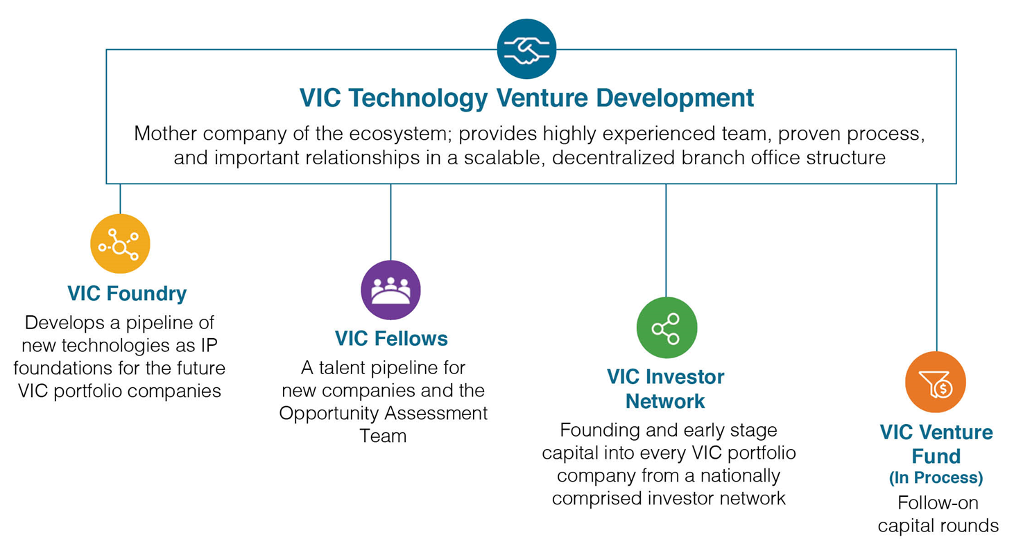 VIC Technology Venture Development

Mother company of the ecosystem; provides highly experienced team, proven process, and important relationships in a scalable, decentralized branch office structure

VIC Foundry

Develops a pipeline of new technologies as IP foundations for the future VIC portfolio companies

VIC Fellows

A talent pipeline for new companies and the Opportunity Assessment Team

VIC Investor Network

Founding and early stage capital into every VIC portfolio company from a nationally comprised investor network

VIC Venture Fund
(In Process)

Follow-on capital rounds